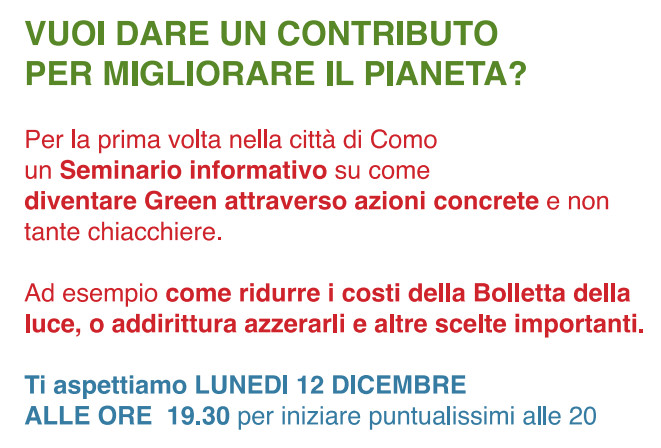 VUOI DARE UN CONTRIBUTO PER MIGLIORARE IL PIANETA?

Per la prima volta nella città di Como un Seminario informativo su come diventare Green attraverso azioni concrete e non tante chiacchiere.

Ad esempio come ridurre i costi della Bolletta della luce, o addirittura azzerarli e altre scelte importanti.

Ti aspettiamo LUNEDI 12 DICEMBRE ALLE ORE 19.30 per iniziare puntualissimi alle 20